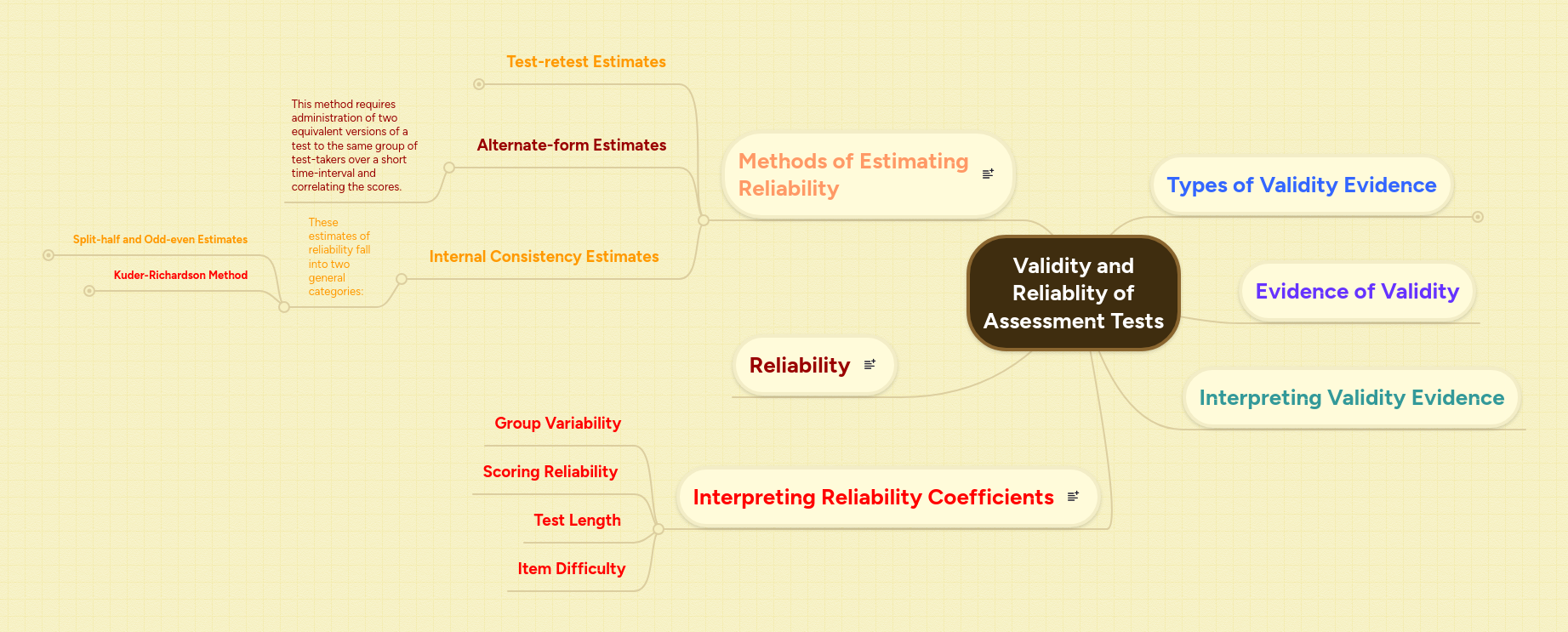 Validity and Reliablity of Assessment Tests

Methods of Estimating Reliability

Test-retest Estimates

Alternate-form Estimates

This method requires administration of two equivalent versions of a test to the same group of test-takers over a short time-interval and correlating the scores.

Internal Consistency Estimates

These estimates of reliability fall into two general categories:

Split-half and Odd-even Estimates

Kuder-Richardson Method

Reliability

Interpreting Reliability Coefficients

Group Variability

Scoring Reliability

Test Length

Item Difficulty

Types of Validity Evidence

Evidence of Validity

Interpreting Validity Evidence